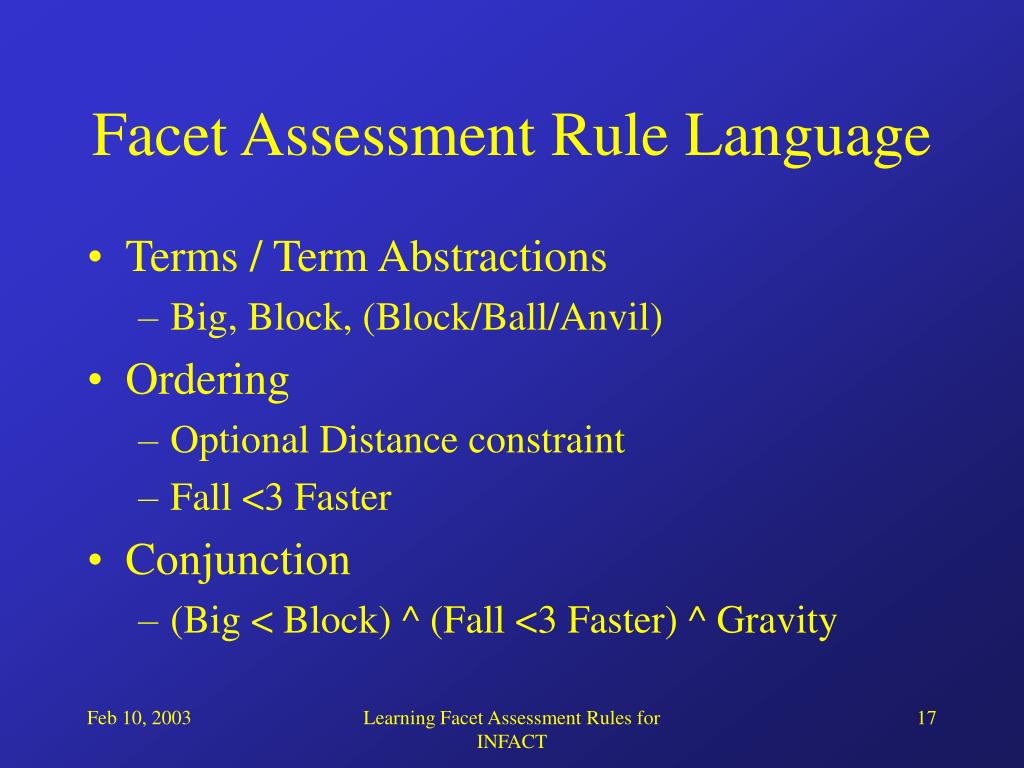 Facet Assessment Rule Language

• Terms / Term Abstractions
– Big, Block, (Block/Ball/Anvil)
• Ordering
– Optional Distance constraint
– Fall <3 Faster
• Conjunction
– (Big < Block) ^ (Fall <3 Faster) ^ Gravity

Feb 10, 2003

Learning Facet Assessment Rules for INFACT

17